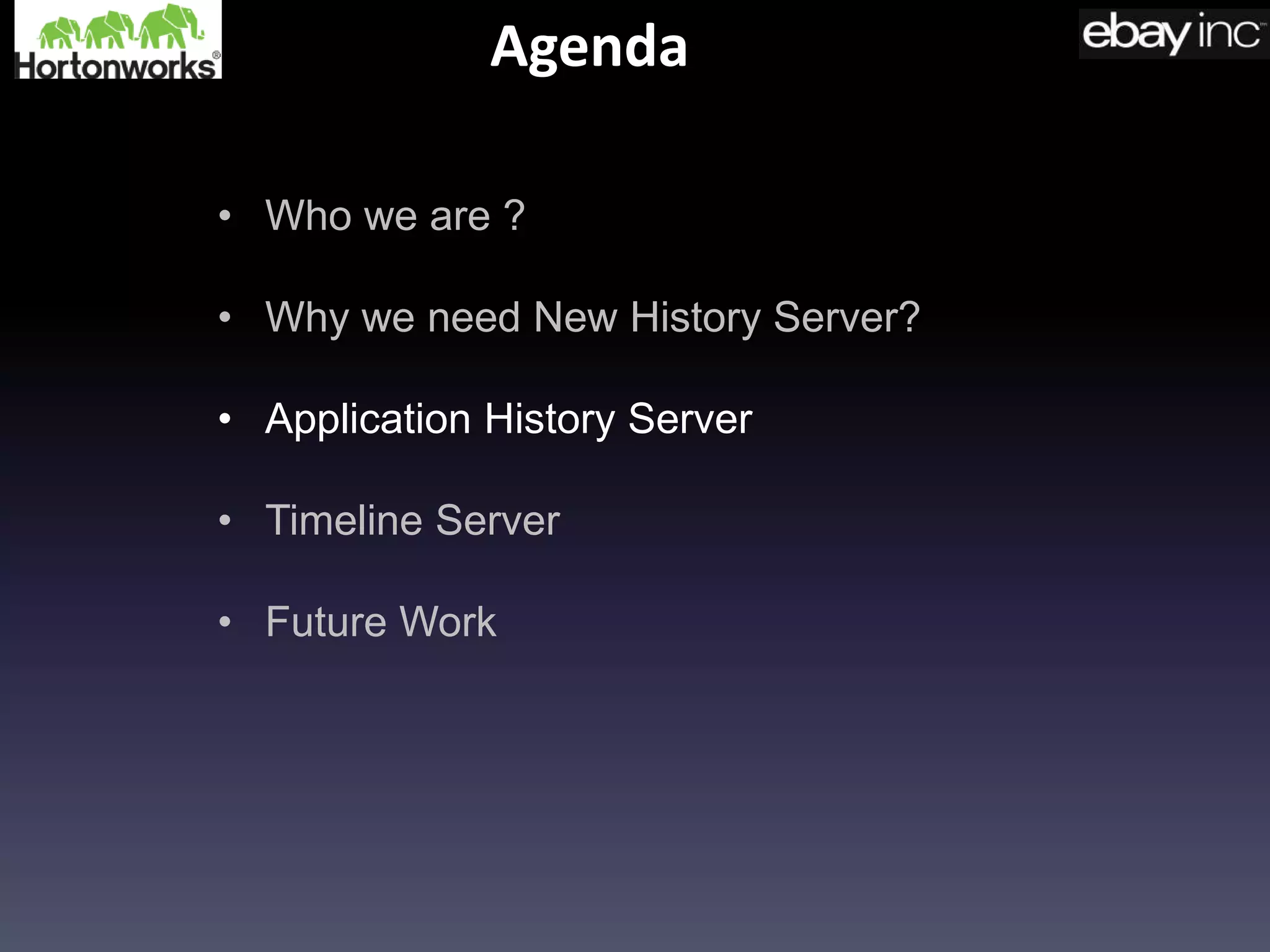 Hortonworks®

Agenda

ebay inc™

• Who we are ?

• Why we need New History Server?

• Application History Server

• Timeline Server

• Future Work